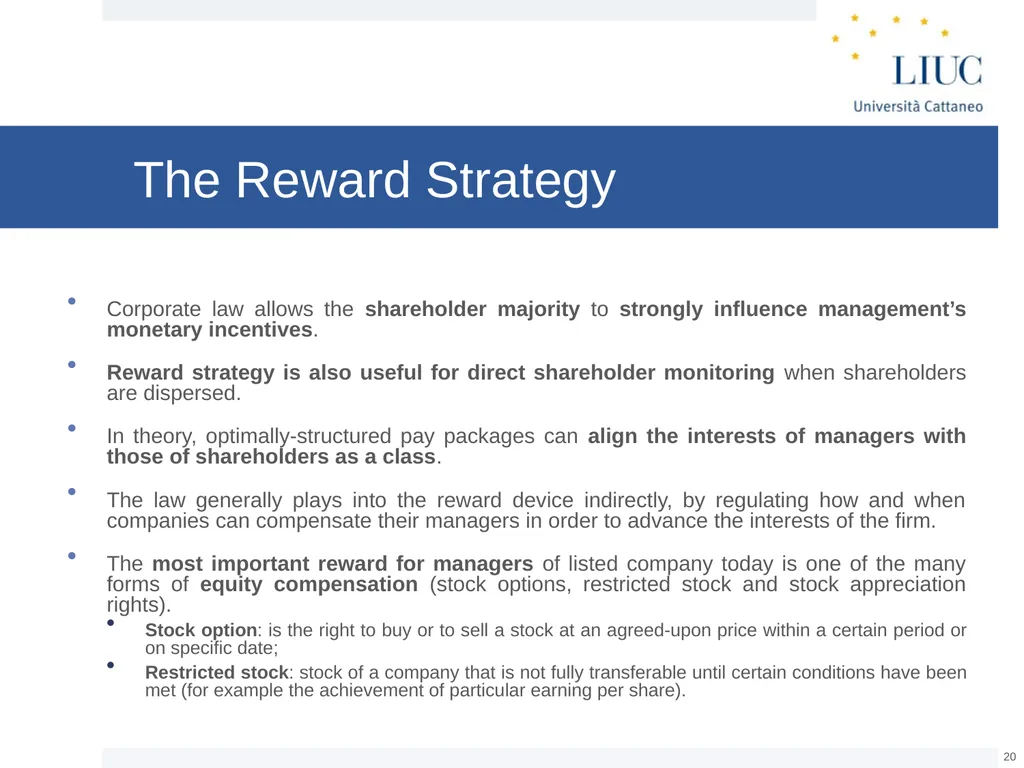 LIUC
Università Cattaneo

The Reward Strategy

• Corporate law allows the shareholder majority to strongly influence management's monetary incentives.

• Reward strategy is also useful for direct shareholder monitoring when shareholders are dispersed.

• In theory, optimally-structured pay packages can align the interests of managers with those of shareholders as a class.

• The law generally plays into the reward device indirectly, by regulating how and when companies can compensate their managers in order to advance the interests of the firm.

• The most important reward for managers of listed company today is one of the many forms of equity compensation (stock options, restricted stock and stock appreciation rights).
 • Stock option: is the right to buy or to sell a stock at an agreed-upon price within a certain period or on specific date;
 • Restricted stock: stock of a company that is not fully transferable until certain conditions have been met (for example the achievement of particular earning per share).

20